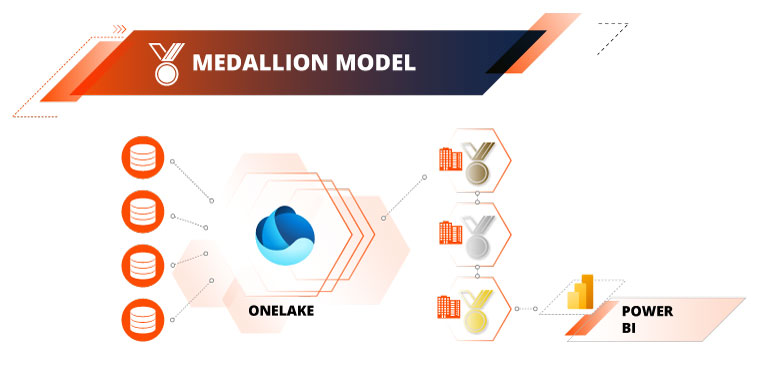 MEDALLION MODEL

ONELAKE

POWER BI